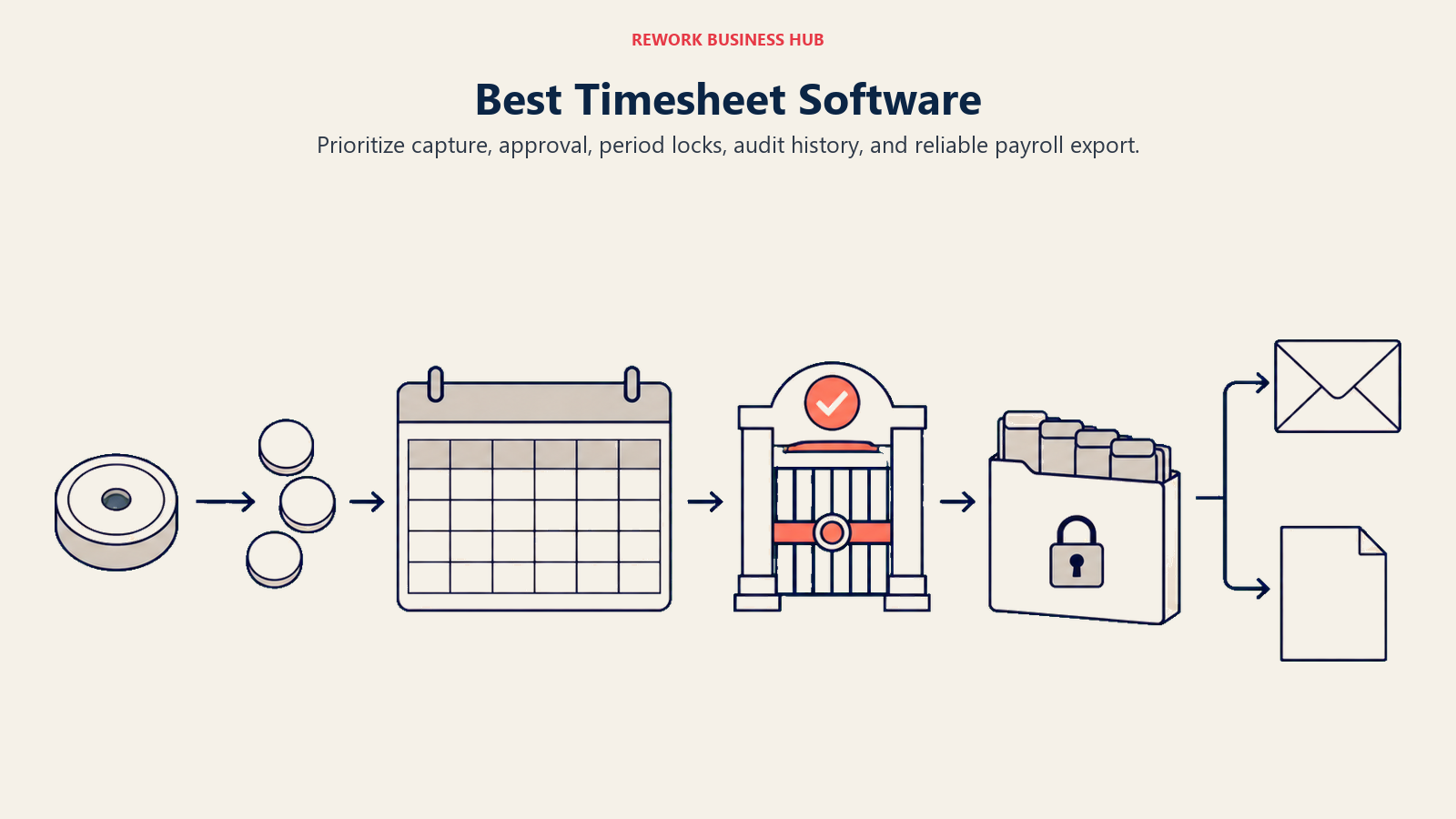 REWORK BUSINESS HUB

Best Timesheet Software

Prioritize capture, approval, period locks, audit history, and reliable payroll export.